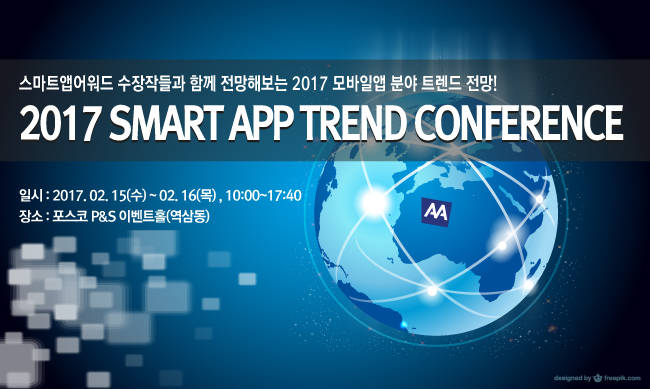 스마트앱어워드 수장작들과 함께 전망해보는 2017 모바일앱 분야 트렌드 전망!

2017 SMART APP TREND CONFERENCE

일시 : 2017. 02. 15(수) ~ 02. 16(목) , 10:00~17:40
장소 : 포스코 P&S 이벤트홀(역삼동)

AA

designed by freepik.com